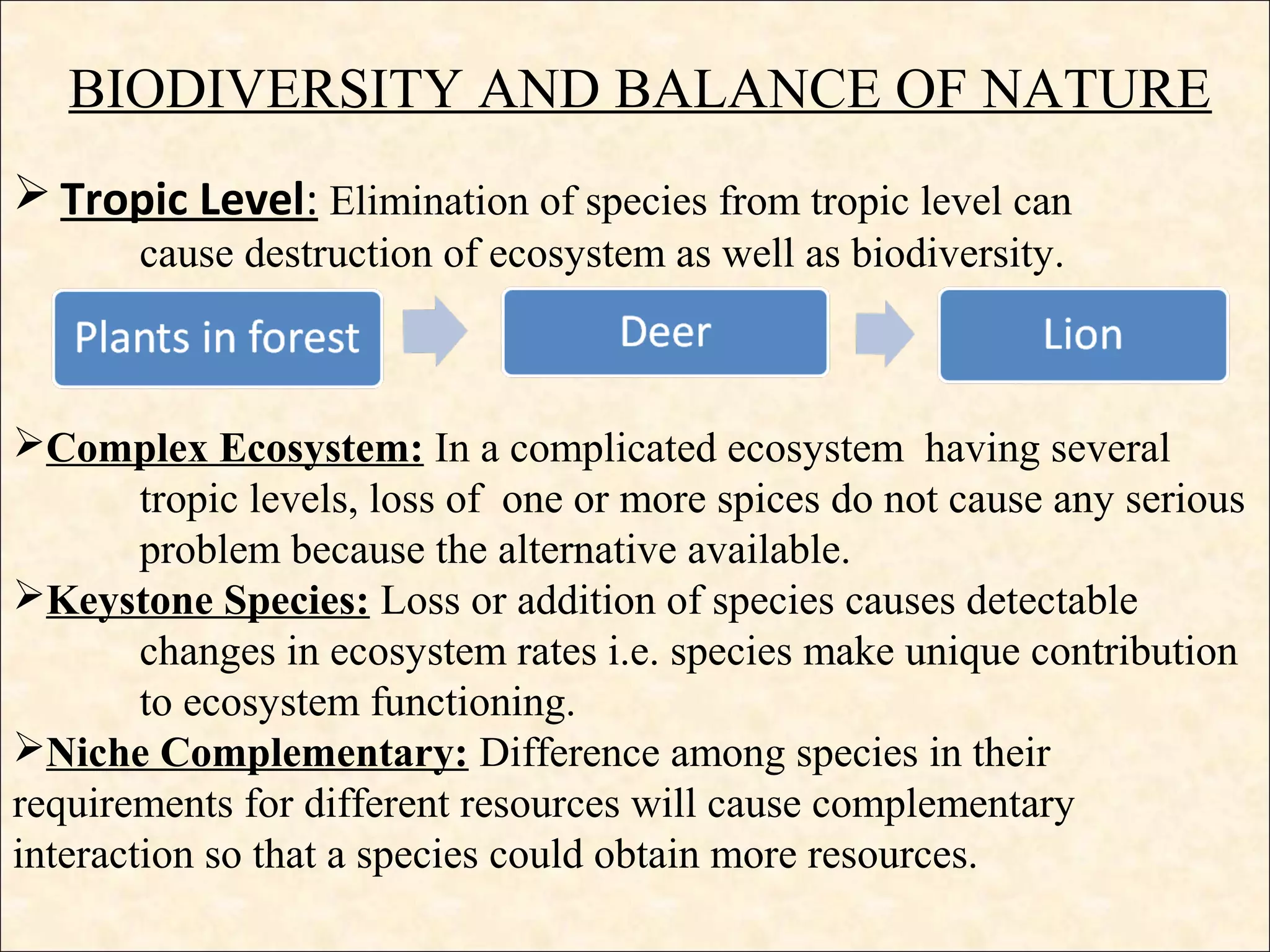 BIODIVERSITY AND BALANCE OF NATURE

➢ Tropic Level: Elimination of species from tropic level can cause destruction of ecosystem as well as biodiversity.

Plants in forest

Deer

Lion

➢Complex Ecosystem: In a complicated ecosystem having several tropic levels, loss of one or more spices do not cause any serious problem because the alternative available.

➢Keystone Species: Loss or addition of species causes detectable changes in ecosystem rates i.e. species make unique contribution to ecosystem functioning.

➢Niche Complementary: Difference among species in their requirements for different resources will cause complementary interaction so that a species could obtain more resources.